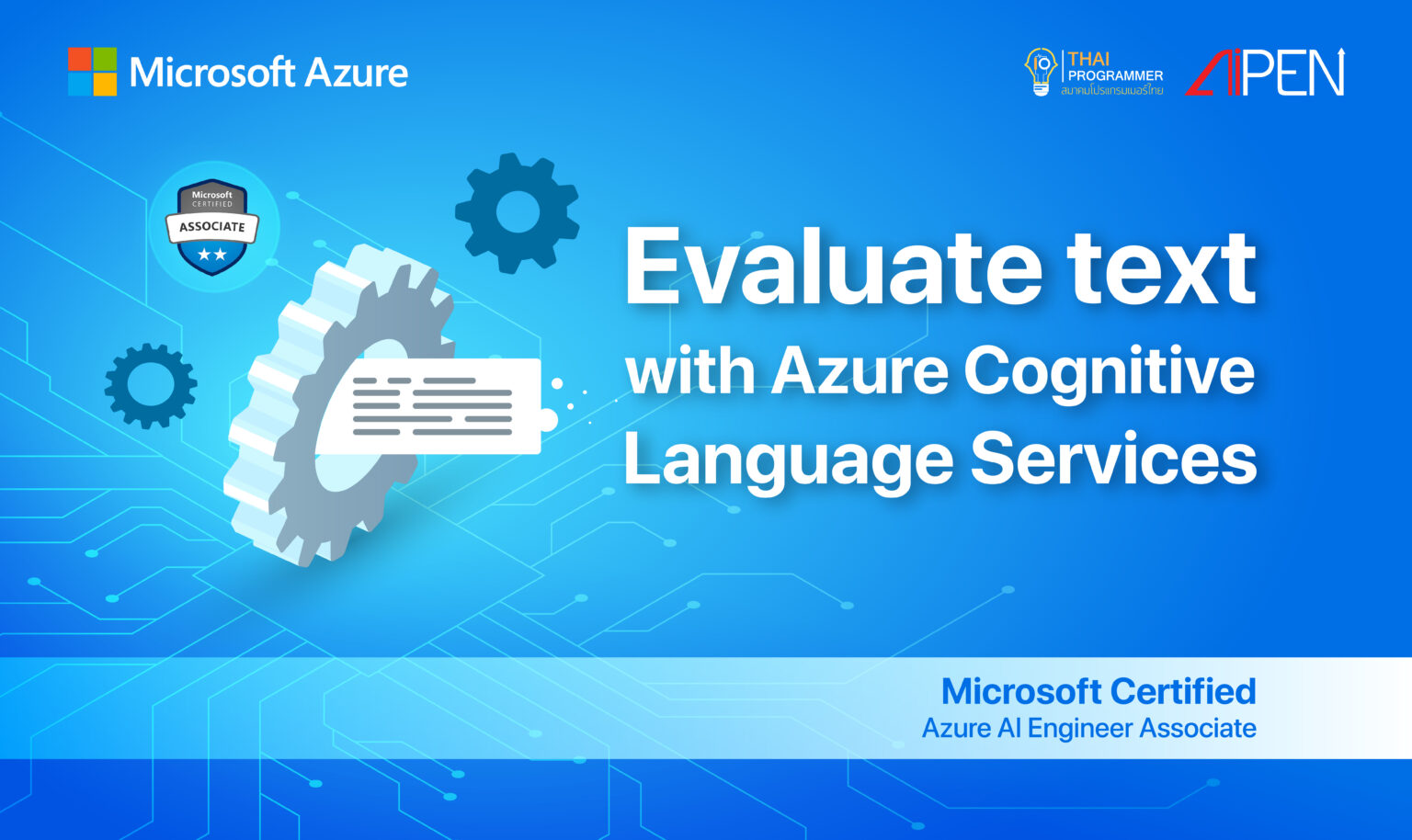 Microsoft Azure

THAI PROGRAMMER
สมาคมโปรแกรมเมอร์ไทย

AiPEN

Microsoft CERTIFIED
ASSOCIATE

Evaluate text with Azure Cognitive Language Services

Microsoft Certified
Azure AI Engineer Associate